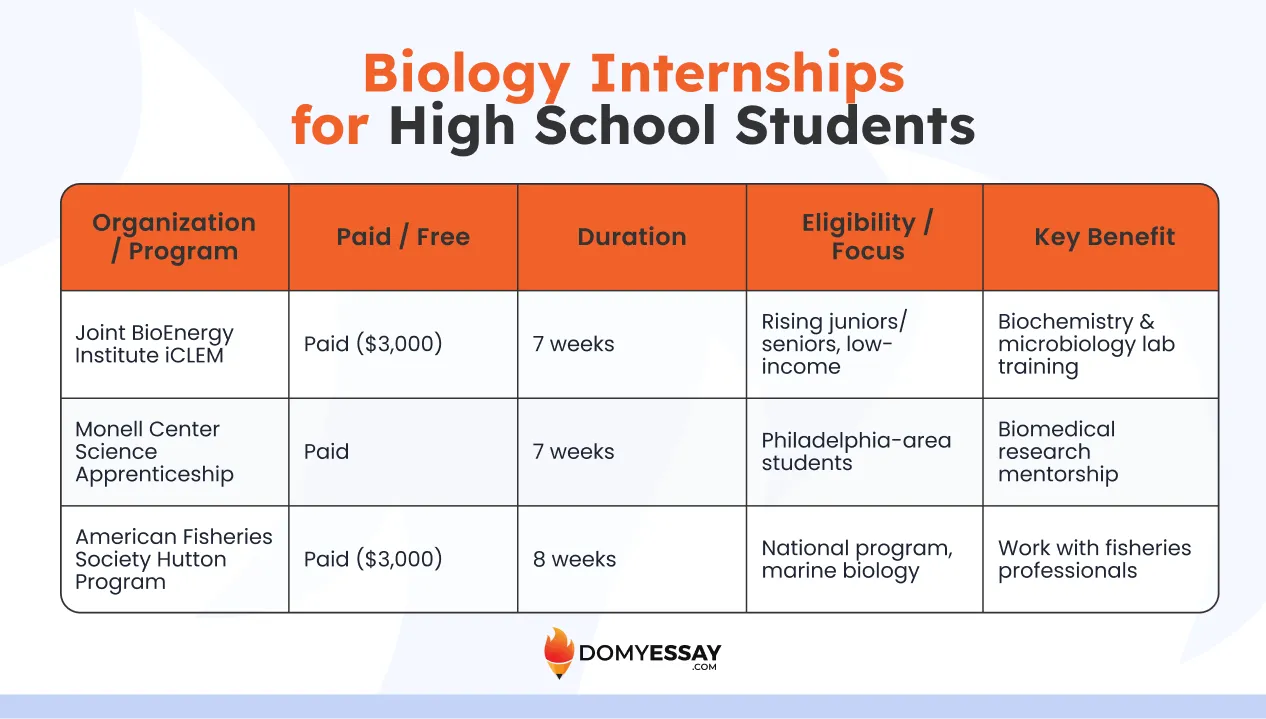 Biology Internships for High School Students

| Organization / Program | Paid / Free | Duration | Eligibility / Focus | Key Benefit |
|---|---|---|---|---|
| Joint BioEnergy Institute iCLEM | Paid (\$3,000) | 7 weeks | Rising juniors/ seniors, low-income | Biochemistry & microbiology lab training |
| Monell Center Science Apprenticeship | Paid | 7 weeks | Philadelphia-area students | Biomedical research mentorship |
| American Fisheries Society Hutton Program | Paid (\$3,000) | 8 weeks | National program, marine biology | Work with fisheries professionals |

DOMYESSAY .COM